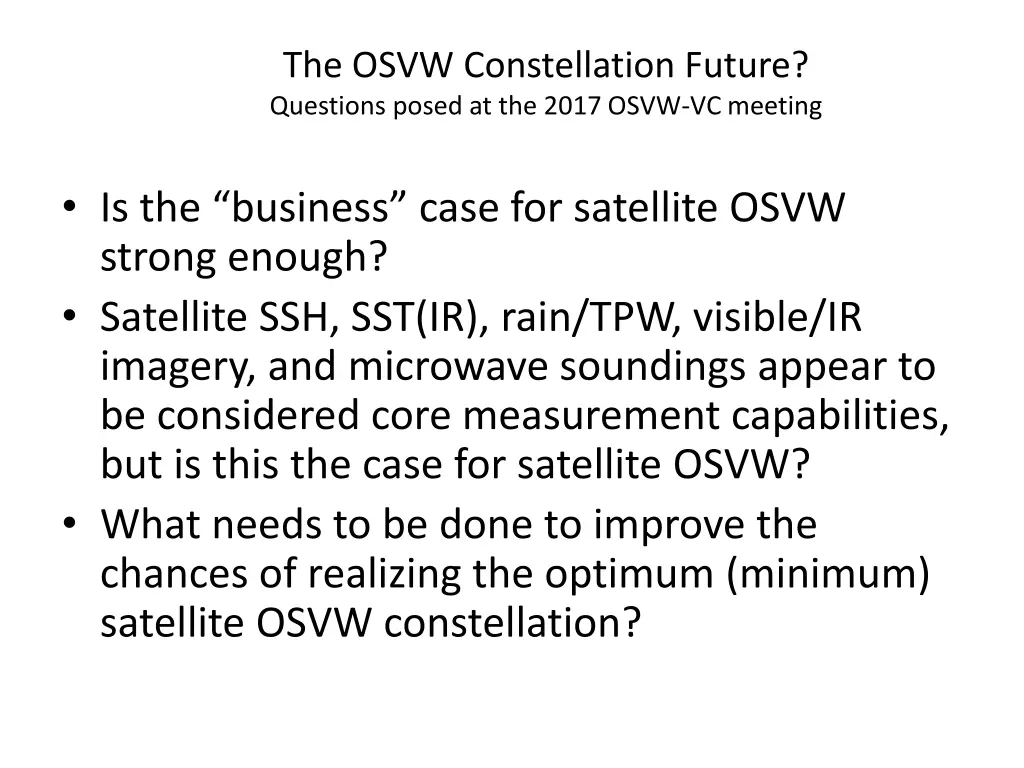 The OSVW Constellation Future?
Questions posed at the 2017 OSVW-VC meeting

• Is the “business” case for satellite OSVW strong enough?
• Satellite SSH, SST(IR), rain/TPW, visible/IR imagery, and microwave soundings appear to be considered core measurement capabilities, but is this the case for satellite OSVW?
• What needs to be done to improve the chances of realizing the optimum (minimum) satellite OSVW constellation?